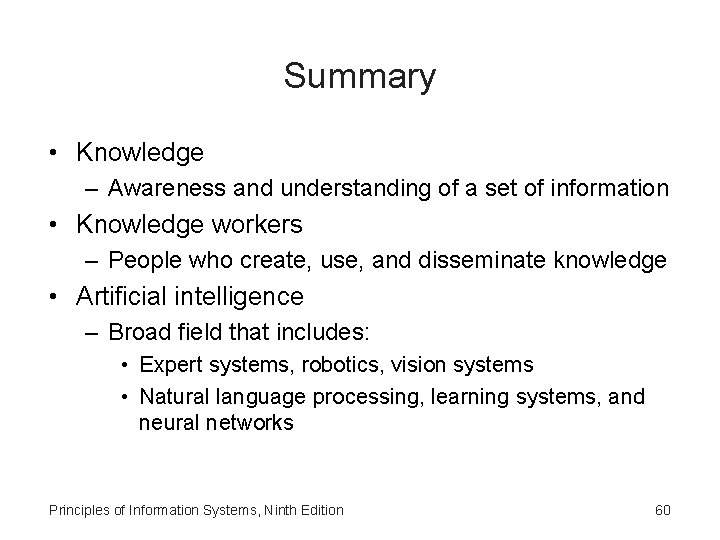 Summary

• Knowledge
– Awareness and understanding of a set of information
• Knowledge workers
– People who create, use, and disseminate knowledge
• Artificial intelligence
– Broad field that includes:
• Expert systems, robotics, vision systems
• Natural language processing, learning systems, and neural networks

Principles of Information Systems, Ninth Edition

60